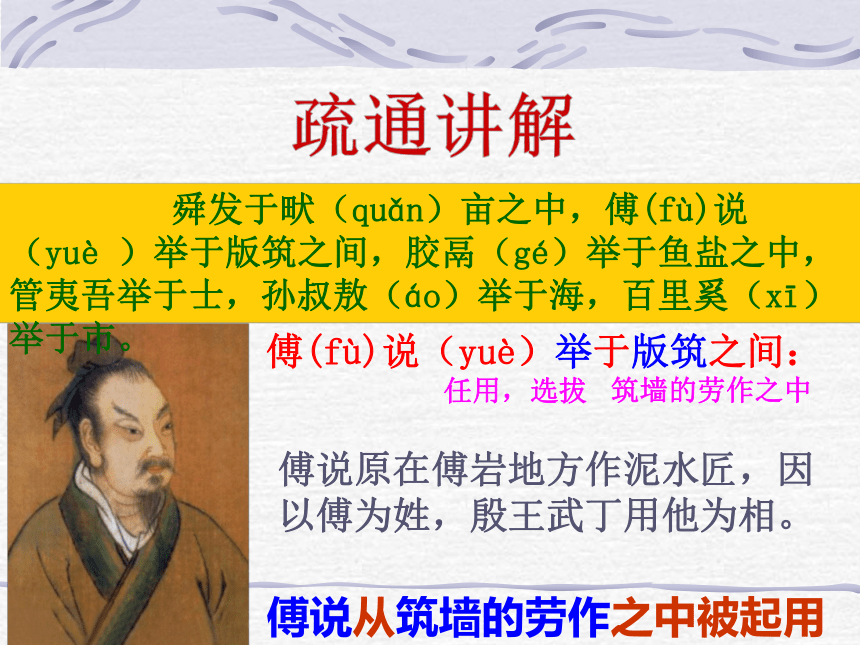 疏通讲解

舜发于畎（quǎn）亩之中，傅(fù)说（yuè ）举于版筑之间，胶鬲（gé）举于鱼盐之中，管夷吾举于士，孙叔敖（áo）举于海，百里奚（xī）举于市。

傅(fù)说（yuè）举于版筑之间：
任用，选拔 筑墙的劳作之中

傅说原在傅岩地方作泥水匠，因以傅为姓，殷王武丁用他为相。

傅说从筑墙的劳作之中被起用